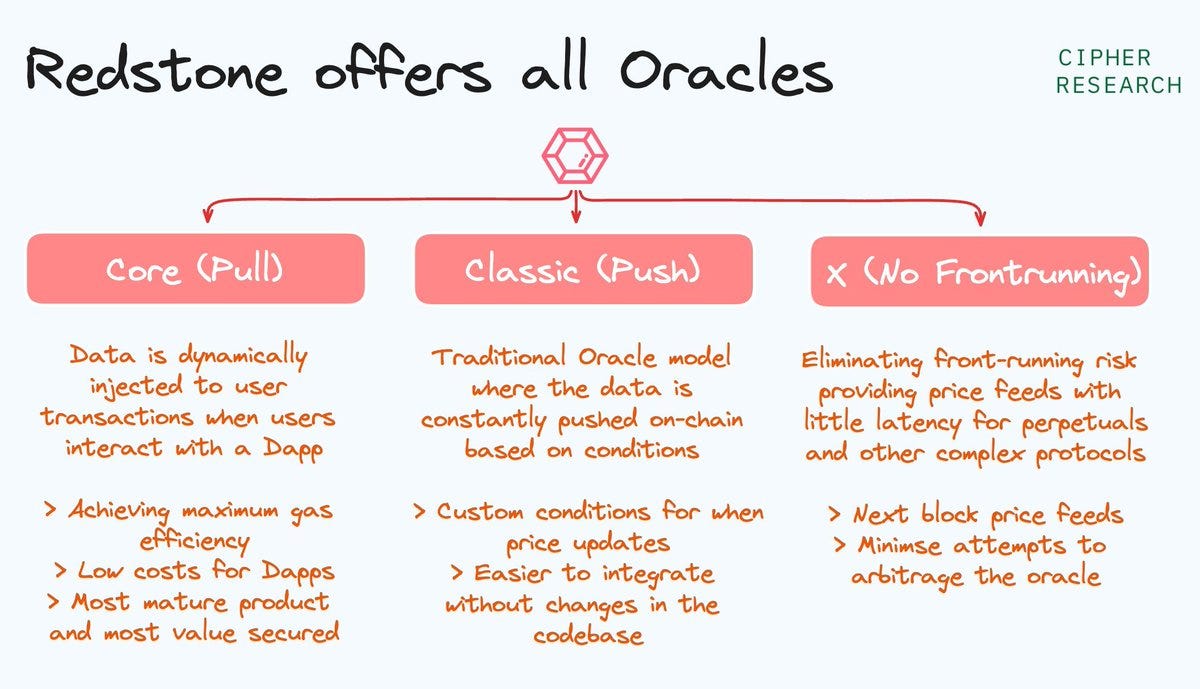 Redstone offers all Oracles

CIPHER RESEARCH

Core (Pull)

Data is dynamically injected to user transactions when users interact with a Dapp

> Achieving maximum gas efficiency
> Low costs for Dapps
> Most mature product and most value secured

Classic (Push)

Traditional Oracle model where the data is constantly pushed on-chain based on conditions

> Custom conditions for when price updates
> Easier to integrate without changes in the codebase

X (No Frontrunning)

Eliminating front-running risk providing price feeds with little latency for perpetuals and other complex protocols

> Next block price feeds
> Minimse attempts to arbitrage the oracle